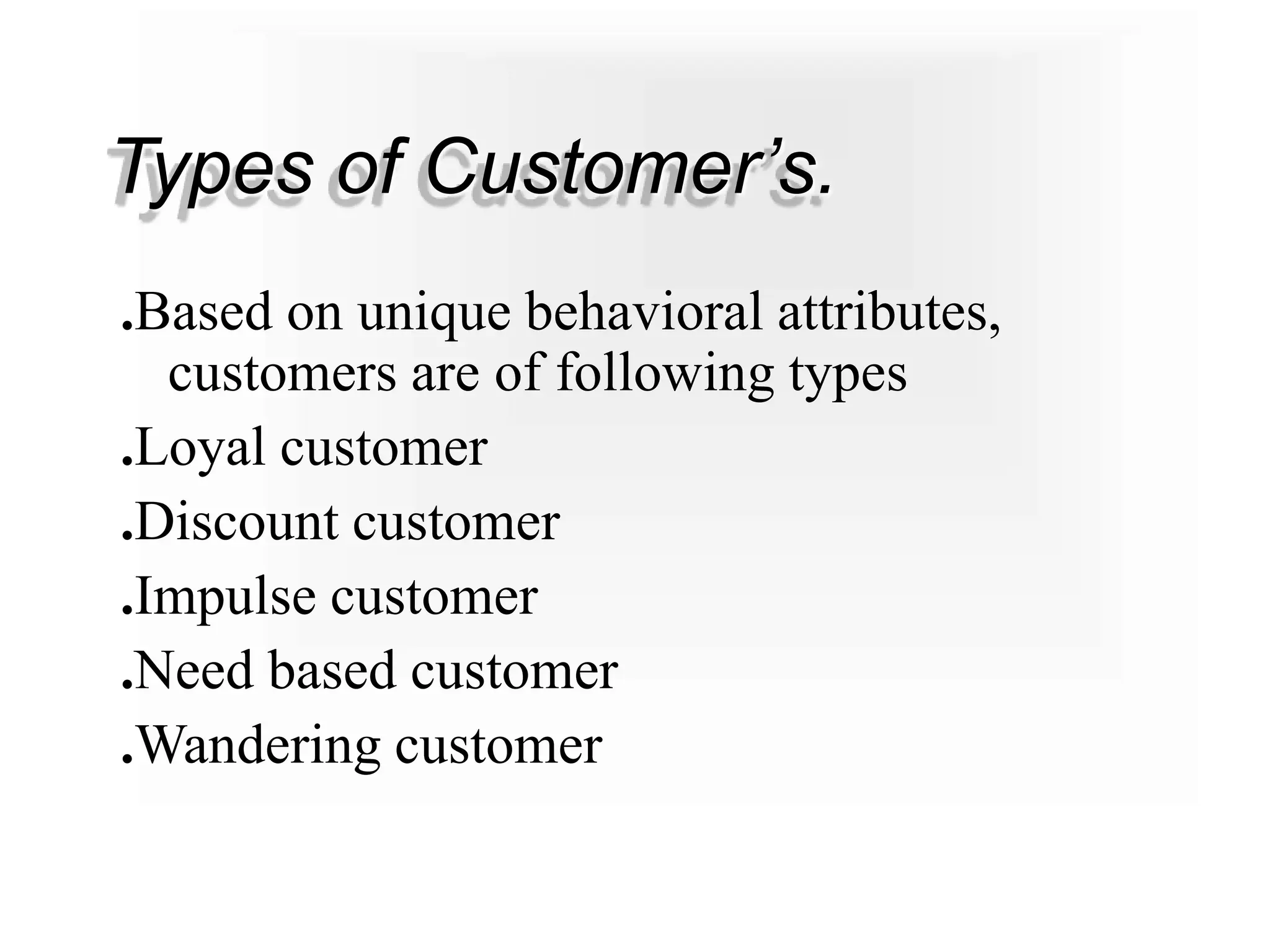 Types of Customer’s.

.Based on unique behavioral attributes, customers are of following types

.Loyal customer

.Discount customer

.Impulse customer

.Need based customer

.Wandering customer